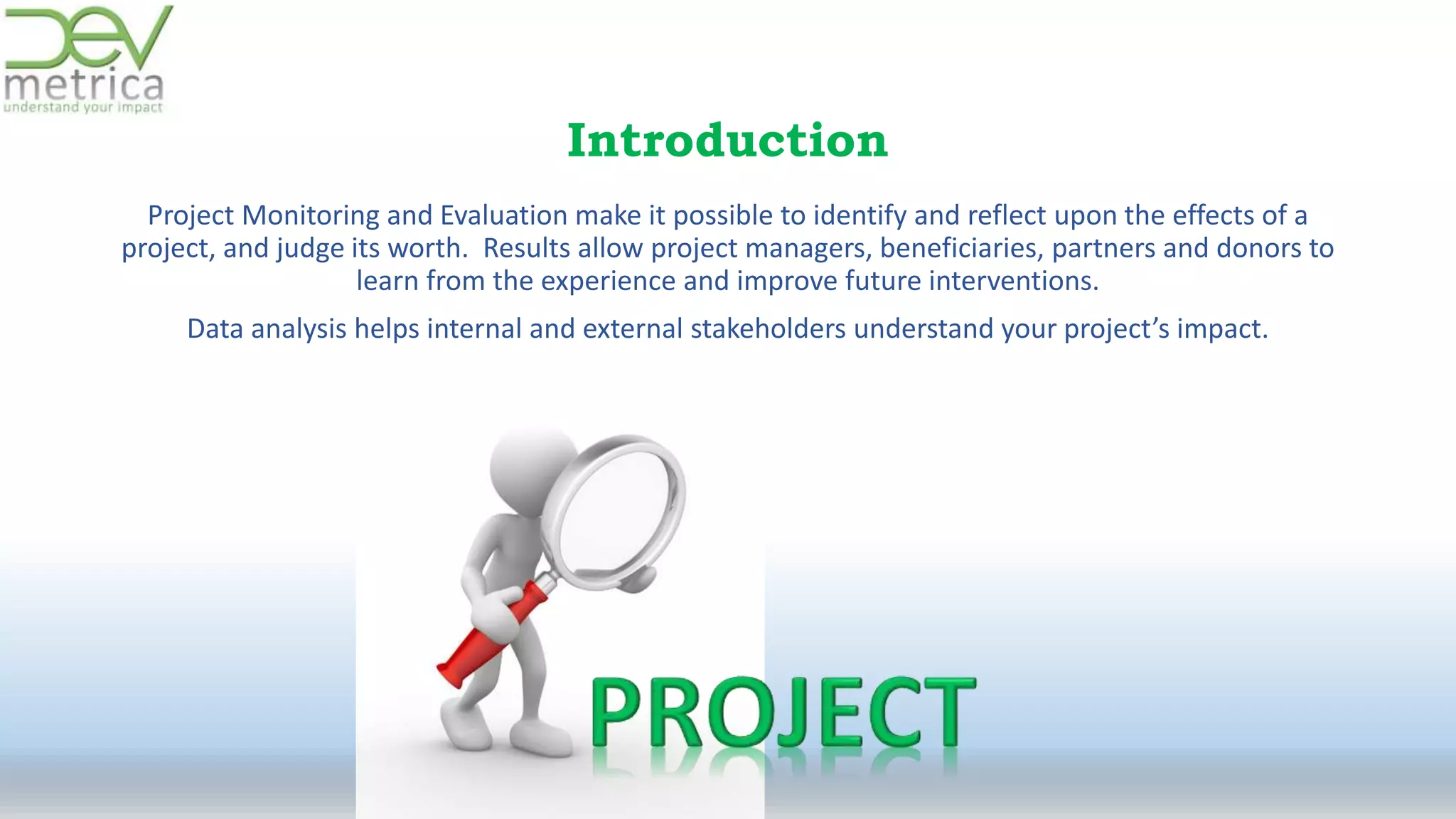 Dev
metrica
understand your impact

Introduction

Project Monitoring and Evaluation make it possible to identify and reflect upon the effects of a project, and judge its worth. Results allow project managers, beneficiaries, partners and donors to learn from the experience and improve future interventions.

Data analysis helps internal and external stakeholders understand your project's impact.

PROJECT